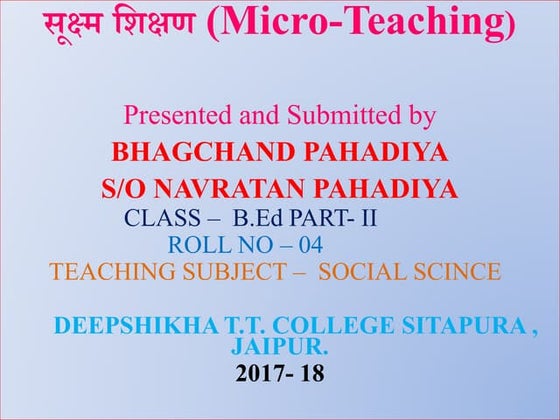 सूक्ष्म शिक्षण (Micro-Teaching)

Presented and Submitted by

BHAGCHAND PAHADIYA

S/O NAVRATAN PAHADIYA

CLASS – B.Ed PART- II

ROLL NO – 04

TEACHING SUBJECT – SOCIAL SCINCE

DEEPSHIKHA T.T. COLLEGE SITAPURA , JAIPUR.

2017- 18